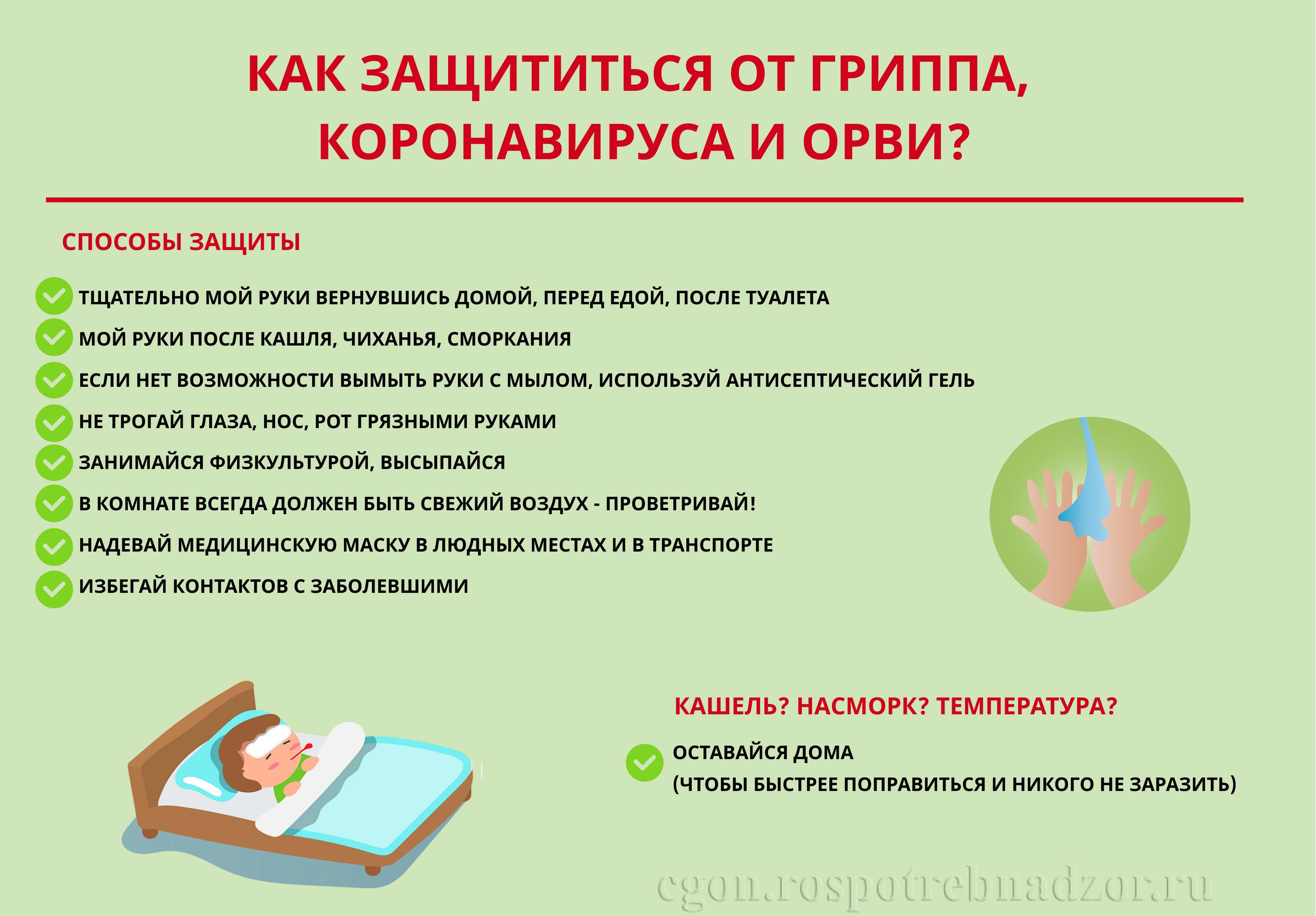 КАК ЗАЩИТИТЬСЯ ОТ ГРИППА, КОРОНАВИРУСА И ОРВИ?

СПОСОБЫ ЗАЩИТЫ

ТЩАТЕЛЬНО МОЙ РУКИ ВЕРНУВШИСЬ ДОМОЙ, ПЕРЕД ЕДОЙ, ПОСЛЕ ТУАЛЕТА

МОЙ РУКИ ПОСЛЕ КАШЛЯ, ЧИХАНЬЯ, СМОРКАНИЯ

ЕСЛИ НЕТ ВОЗМОЖНОСТИ ВЫМЫТЬ РУКИ С МЫЛОМ, ИСПОЛЬЗУЙ АНТИСЕПТИЧЕСКИЙ ГЕЛЬ

НЕ ТРОГАЙ ГЛАЗА, НОС, РОТ ГРЯЗНЫМИ РУКАМИ

ЗАНИМАЙСЯ ФИЗКУЛЬТУРОЙ, ВЫСЫПАЙСЯ

В КОМНАТЕ ВСЕГДА ДОЛЖЕН БЫТЬ СВЕЖИЙ ВОЗДУХ - ПРОВЕТРИВАЙ!

НАДЕВАЙ МЕДИЦИНСКУЮ МАСКУ В ЛЮДНЫХ МЕСТАХ И В ТРАНСПОРТЕ

ИЗБЕГАЙ КОНТАКТОВ С ЗАБОЛЕВШИМИ

КАШЕЛЬ? НАСМОРК? ТЕМПЕРАТУРА?

ОСТАВАЙСЯ ДОМА
(ЧТОБЫ БЫСТРЕЕ ПОПРАВИТЬСЯ И НИКОГО НЕ ЗАРАЗИТЬ)

cgon.rospotrebnadzor.ru